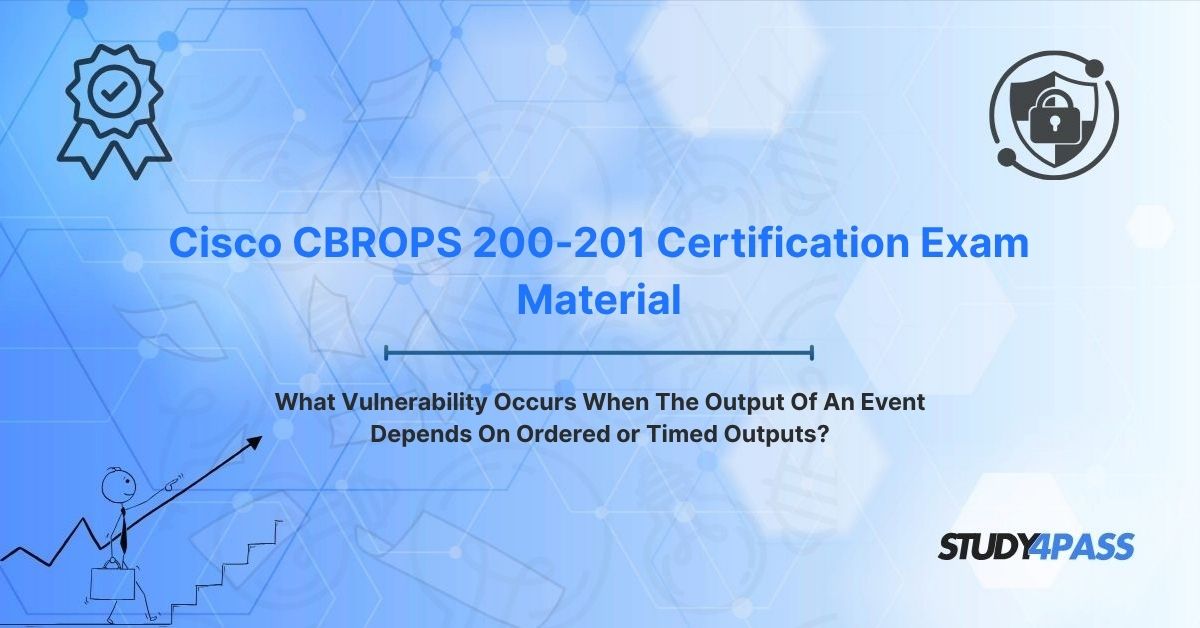 Cisco CBROPS 200-201 Certification Exam Material

What Vulnerability Occurs When The Output Of An Event Depends On Ordered or Timed Outputs?

STUDY4PASS